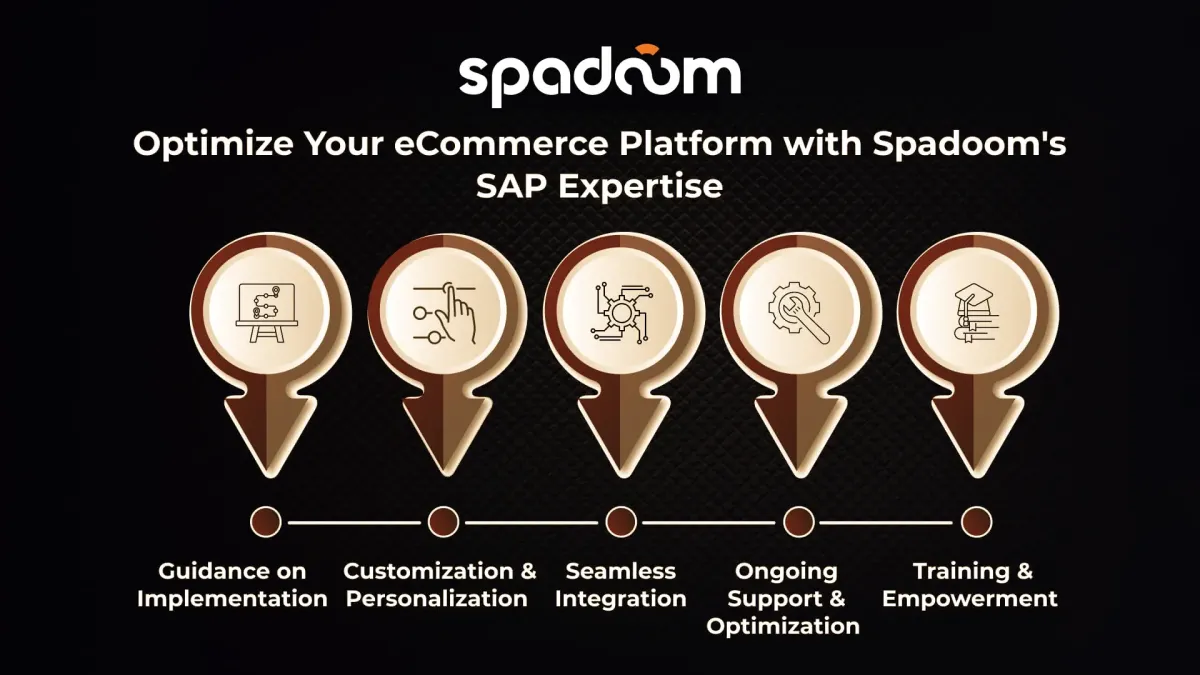 spadoom

Optimize Your eCommerce Platform with Spadoom's SAP Expertise

Guidance on Implementation

Customization & Personalization

Seamless Integration

Ongoing Support & Optimization

Training & Empowerment